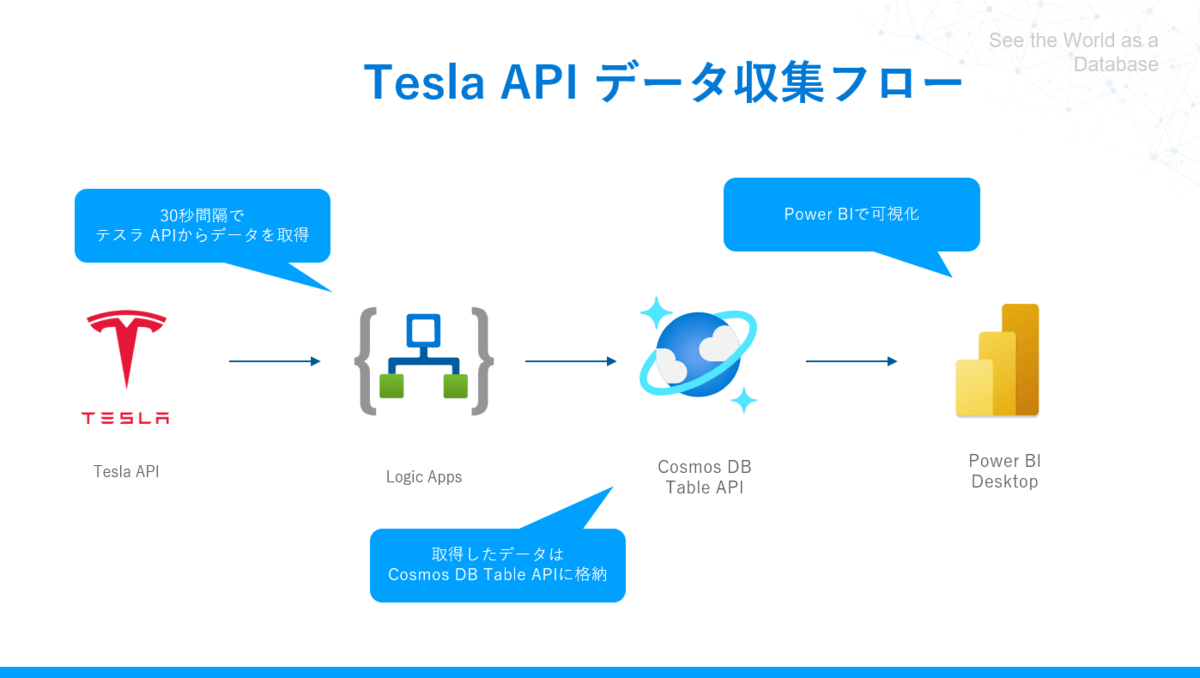 See the World as a Database

Tesla API データ収集フロー

30秒間隔で
テスラ APIからデータを取得

Power BIで可視化

TESLA

Tesla API

Logic Apps

Cosmos DB
Table API

Power BI
Desktop

取得したデータは
Cosmos DB Table APIに格納